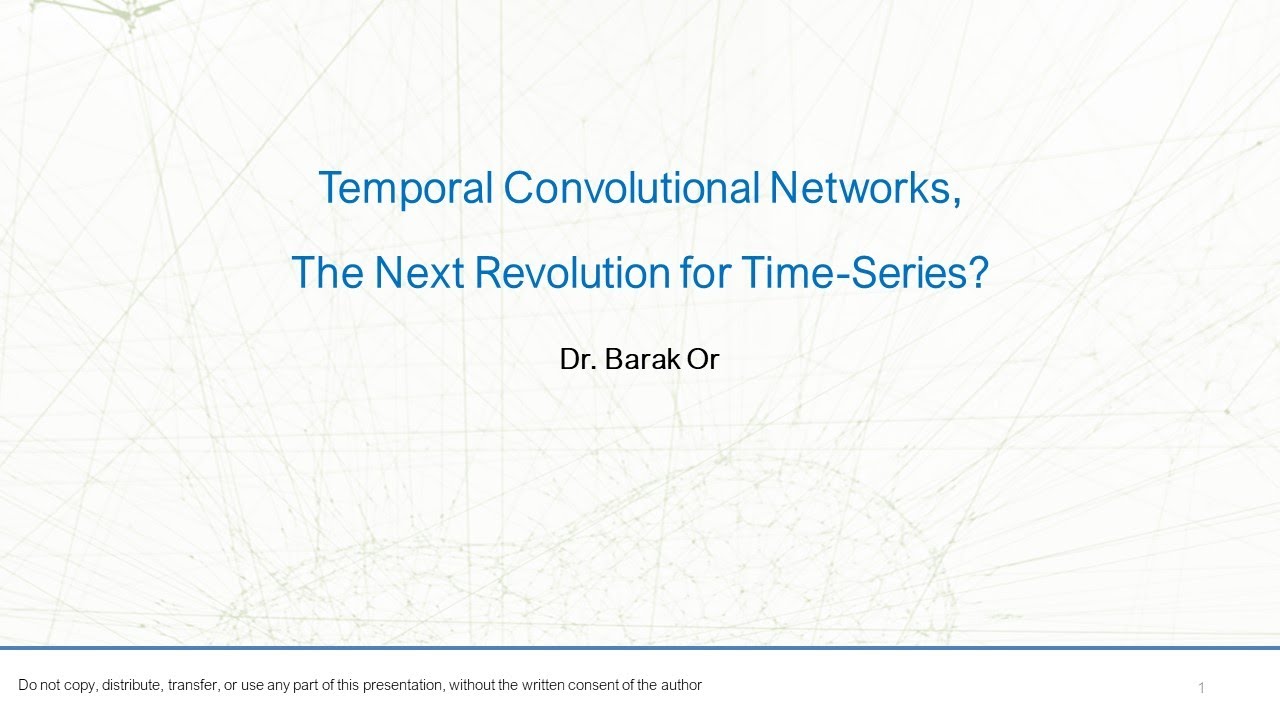 Temporal Convolutional Networks,

The Next Revolution for Time-Series?

Dr. Barak Or

Do not copy, distribute, transfer, or use any part of this presentation, without the written consent of the author

1